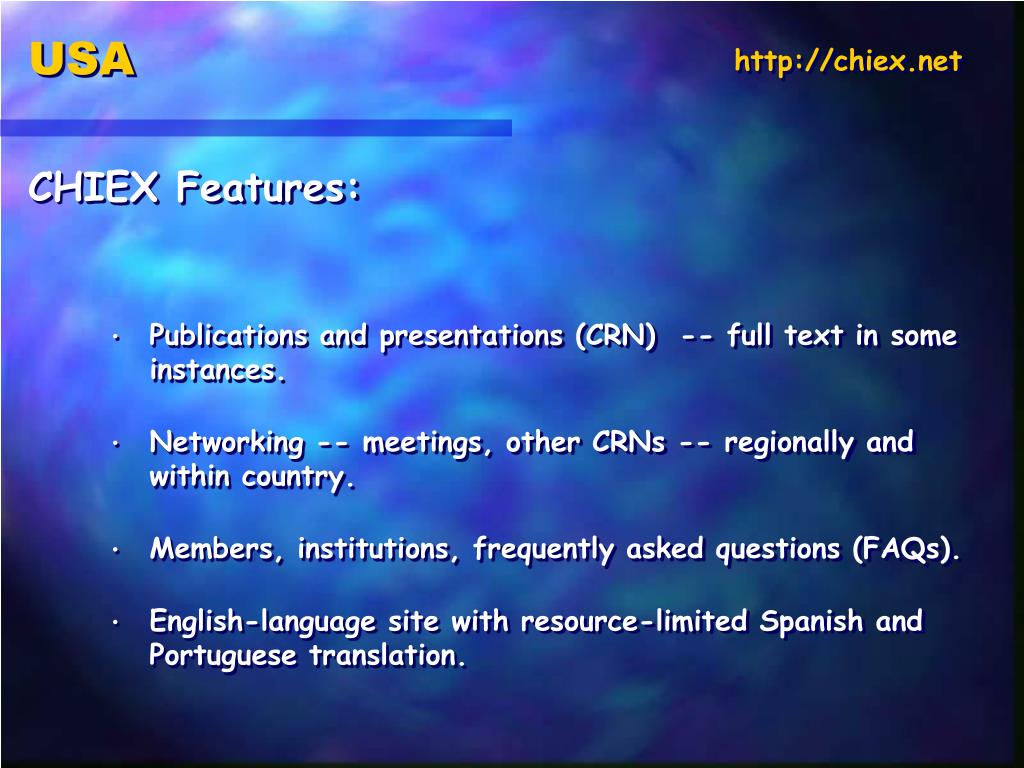 USA

http://chiex.net

CHIEX Features:

• Publications and presentations (CRN) -- full text in some instances.

• Networking -- meetings, other CRNs -- regionally and within country.

• Members, institutions, frequently asked questions (FAQs).

• English-language site with resource-limited Spanish and Portuguese translation.